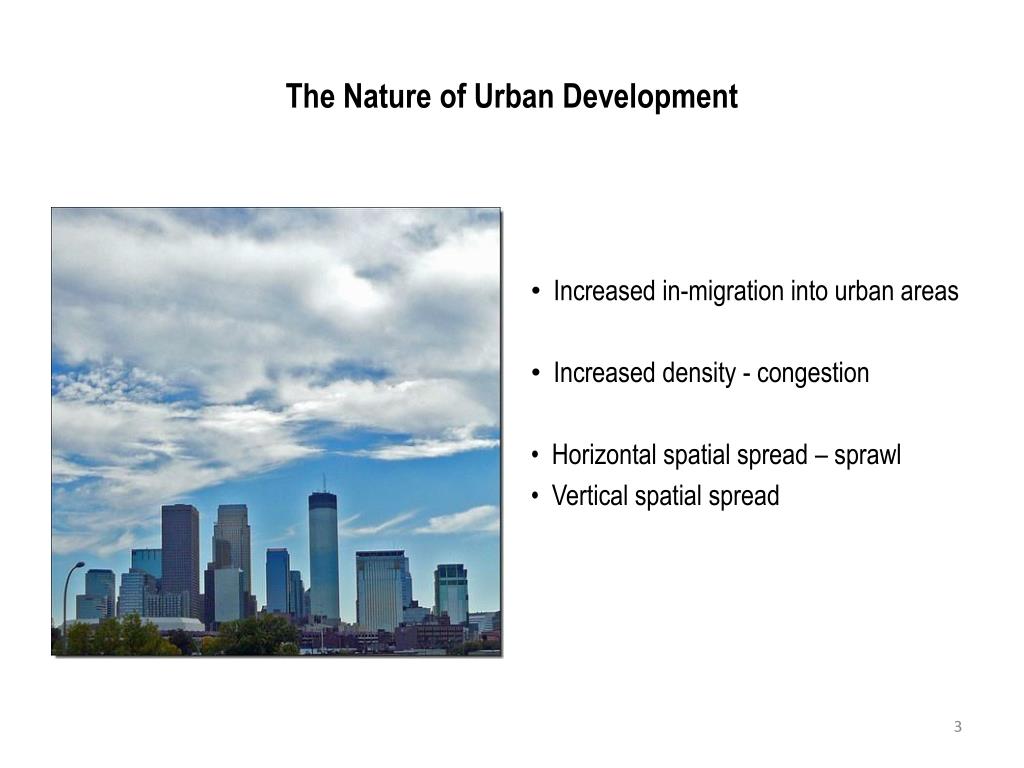 The Nature of Urban Development

• Increased in-migration into urban areas

• Increased density - congestion

• Horizontal spatial spread – sprawl
• Vertical spatial spread

3